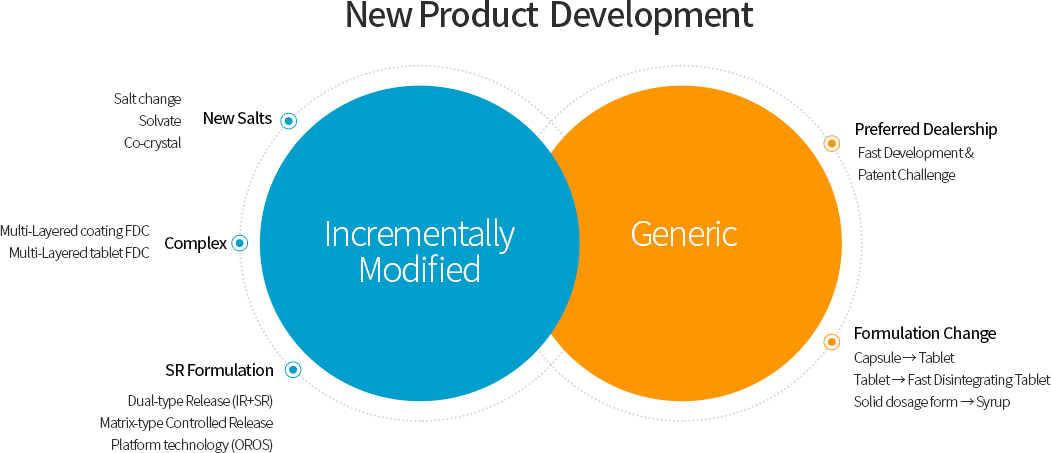 New Product Development

Salt change
Solvate
Co-crystal
New Salts

Multi-Layered coating FDC
Multi-Layered tablet FDC
Complex

SR Formulation
Dual-type Release (IR+SR)
Matrix-type Controlled Release
Platform technology (OROS)

Incrementally Modified

Generic

Preferred Dealership
Fast Development & Patent Challenge

Formulation Change
Capsule → Tablet
Tablet → Fast Disintegrating Tablet
Solid dosage form → Syrup